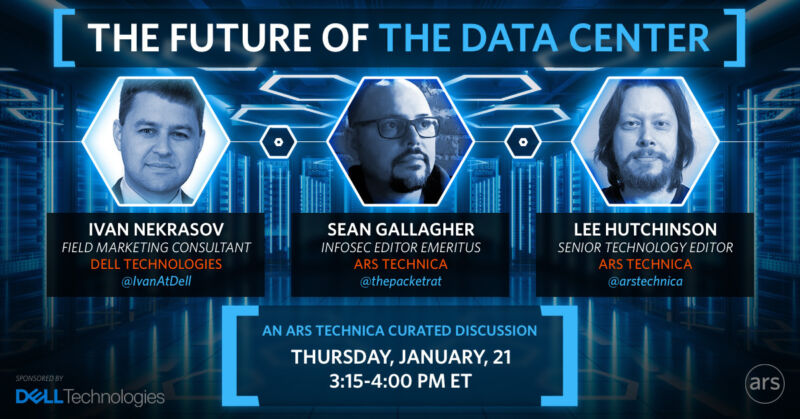 THE FUTURE OF THE DATA CENTER

IVAN NEKRASOV
FIELD MARKETING CONSULTANT
DELL TECHNOLOGIES
@IvanAtDell

SEAN GALLAGHER
INFOSEC EDITOR EMERITUS
ARS TECHNICA
@thepacketrat

LEE HUTCHINSON
SENIOR TECHNOLOGY EDITOR
ARS TECHNICA
@arstechnica

AN ARS TECHNICA CURATED DISCUSSION
THURSDAY, JANUARY, 21
3:15-4:00 PM ET

SPONSORED BY
DELL Technologies

ars